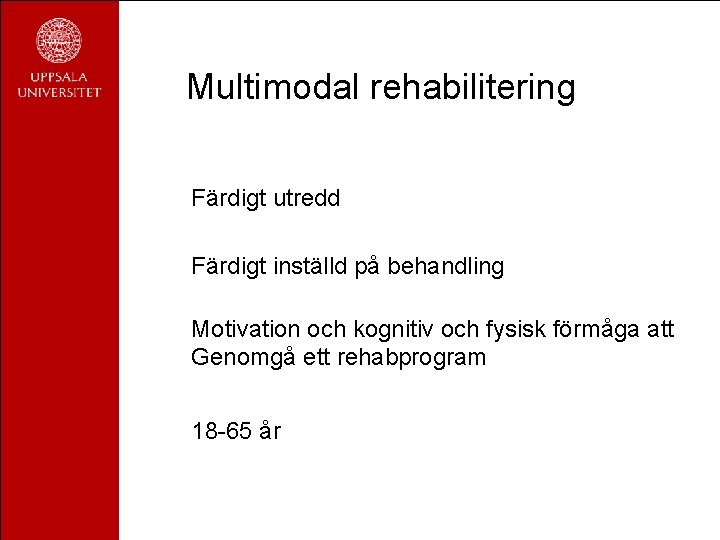 UPPSALA UNIVERSITET

Multimodal rehabilitering

Färdigt utredd

Färdigt inställd på behandling

Motivation och kognitiv och fysisk förmåga att Genomgå ett rehabprogram

18-65 år